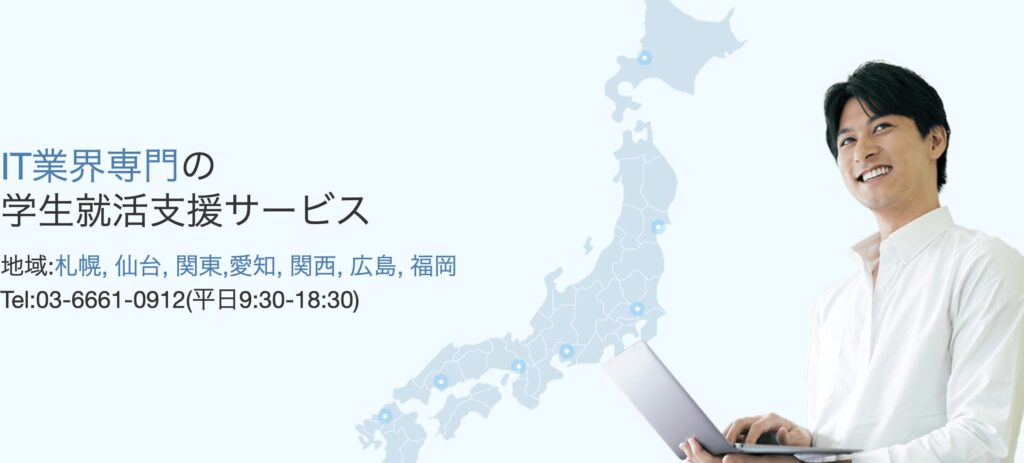 IT業界専門の
学生就活支援サービス

地域:札幌, 仙台, 関東,愛知, 関西, 広島, 福岡
Tel:03-6661-0912(平日9:30-18:30)